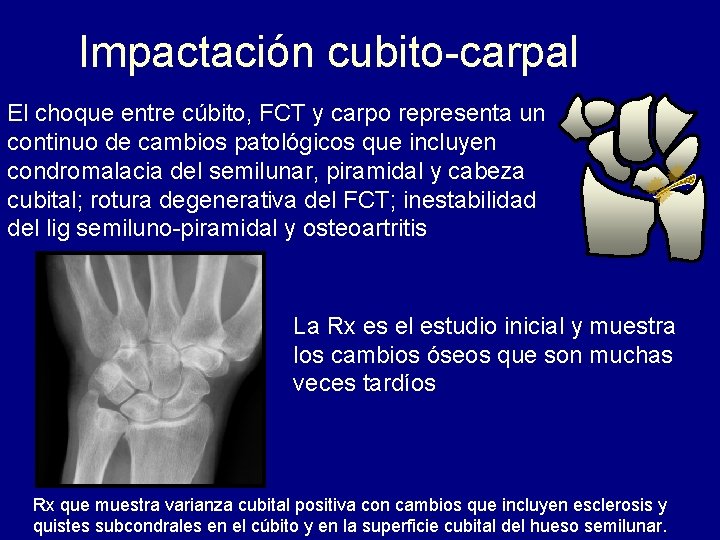 Impactación cubito-carpal

El choque entre cúbito, FCT y carpo representa un continuo de cambios patológicos que incluyen condromalacia del semilunar, piramidal y cabeza cubital; rotura degenerativa del FCT; inestabilidad del lig semiluno-piramidal y osteoartritis

La Rx es el estudio inicial y muestra los cambios óseos que son muchas veces tardíos

Rx que muestra varianza cubital positiva con cambios que incluyen esclerosis y quistes subcondrales en el cúbito y en la superficie cubital del hueso semilunar.